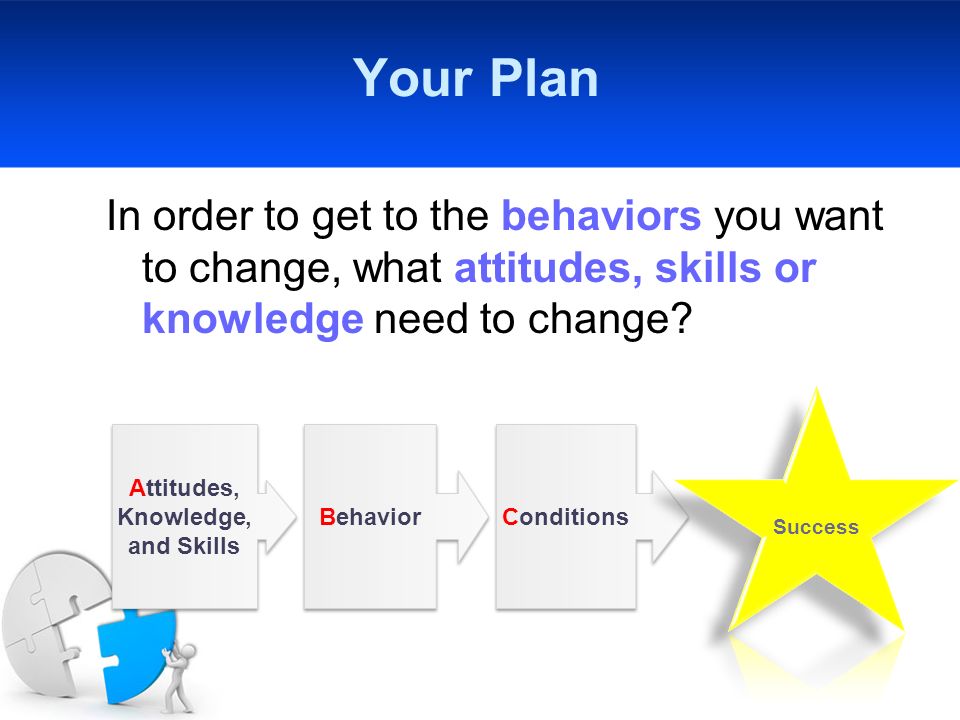 Your Plan

In order to get to the behaviors you want to change, what attitudes, skills or knowledge need to change?

Attitudes, Knowledge, and Skills

Behavior

Conditions

Success